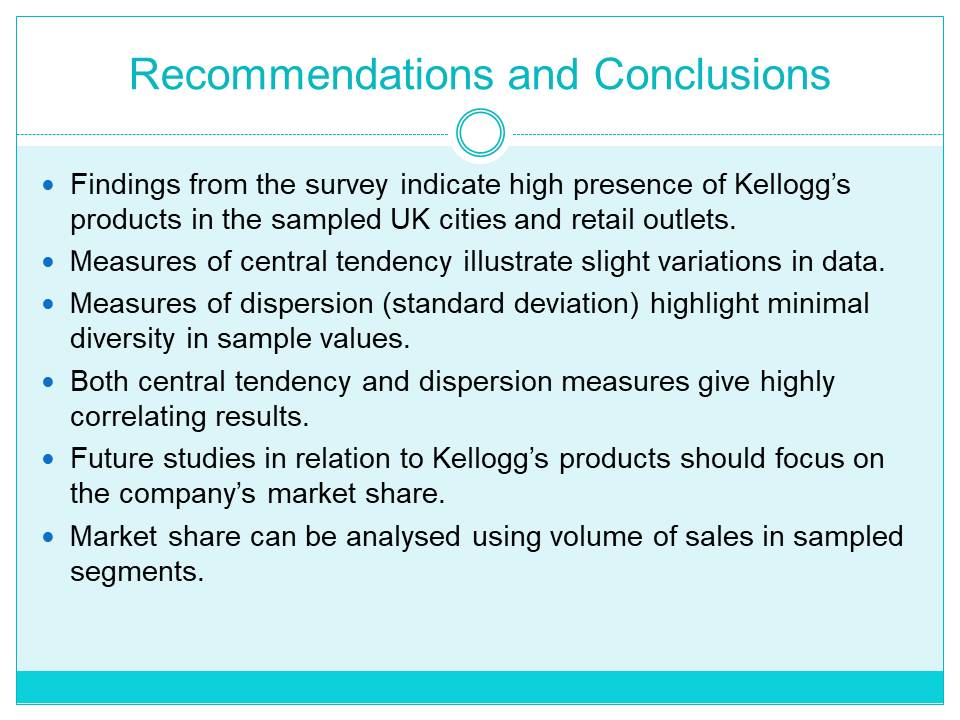 Recommendations and Conclusions

- Findings from the survey indicate high presence of Kellogg’s products in the sampled UK cities and retail outlets.
- Measures of central tendency illustrate slight variations in data.
- Measures of dispersion (standard deviation) highlight minimal diversity in sample values.
- Both central tendency and dispersion measures give highly correlating results.
- Future studies in relation to Kellogg’s products should focus on the company’s market share.
- Market share can be analysed using volume of sales in sampled segments.